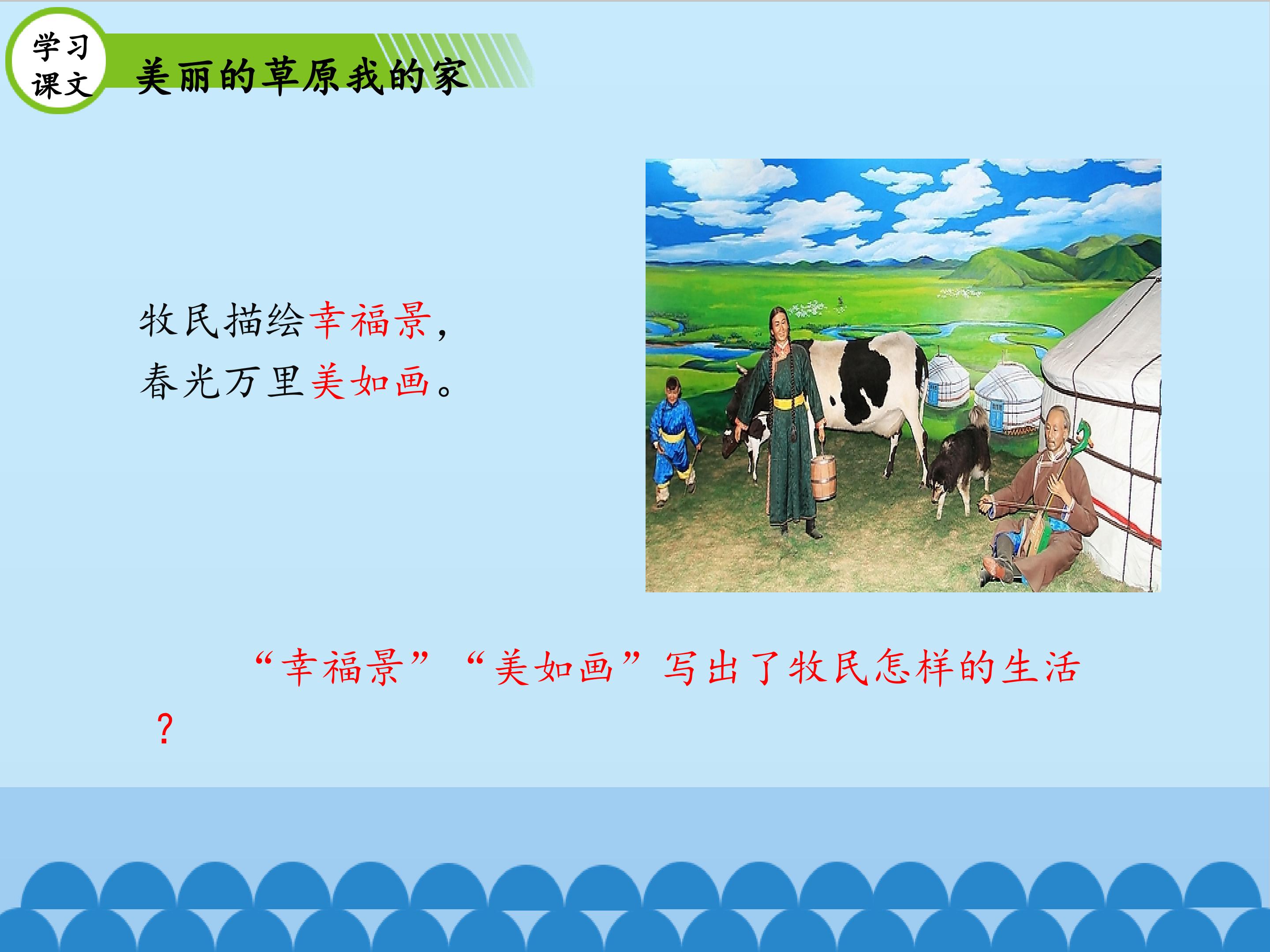 学习课文

美丽的草原我的家

牧民描绘幸福景，
春光万里美如画。

“幸福景”“美如画”写出了牧民怎样的生活？